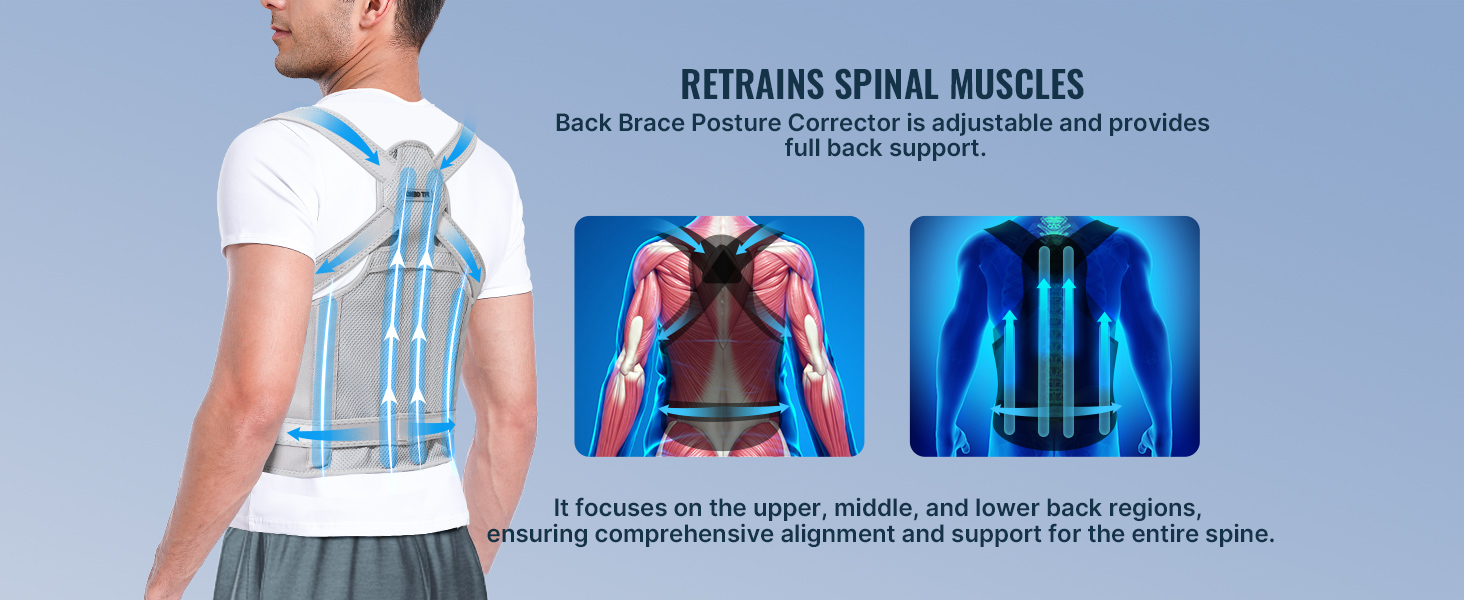 RETRAINS SPINAL MUSCLES
Back Brace Posture Corrector is adjustable and provides full back support.

It focuses on the upper, middle, and lower back regions, ensuring comprehensive alignment and support for the entire spine.